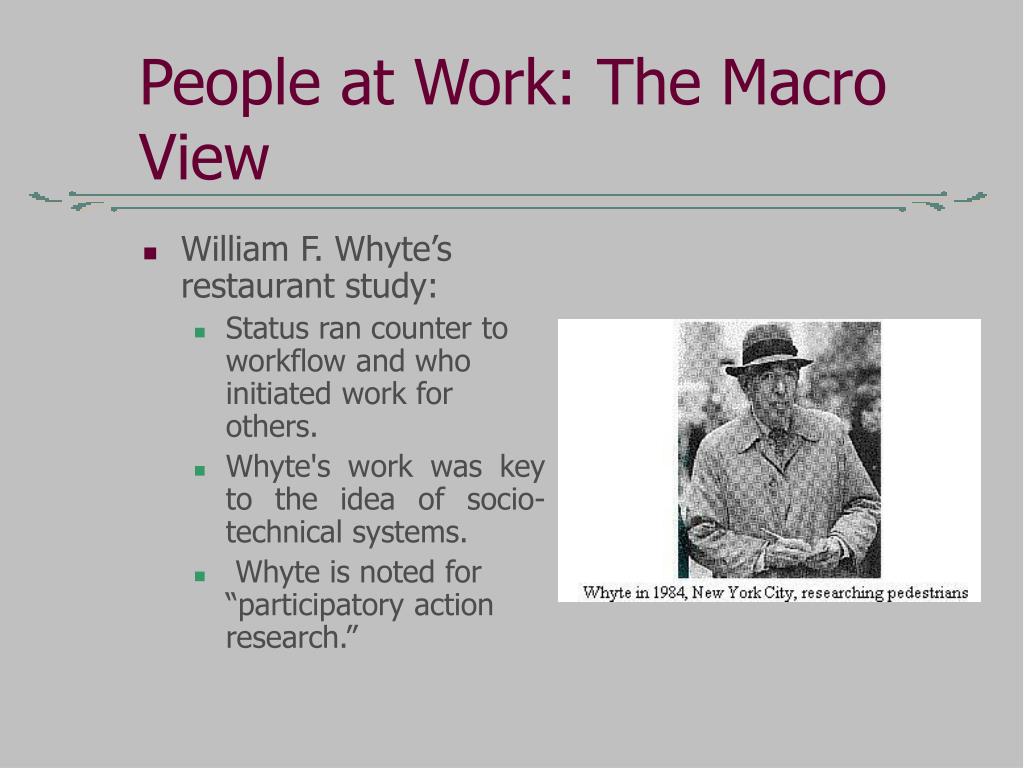 People at Work: The Macro View

William F. Whyte’s restaurant study:

Status ran counter to workflow and who initiated work for others.

Whyte's work was key to the idea of socio-technical systems.

Whyte is noted for “participatory action research.”

Whyte in 1984, New York City, researching pedestrians